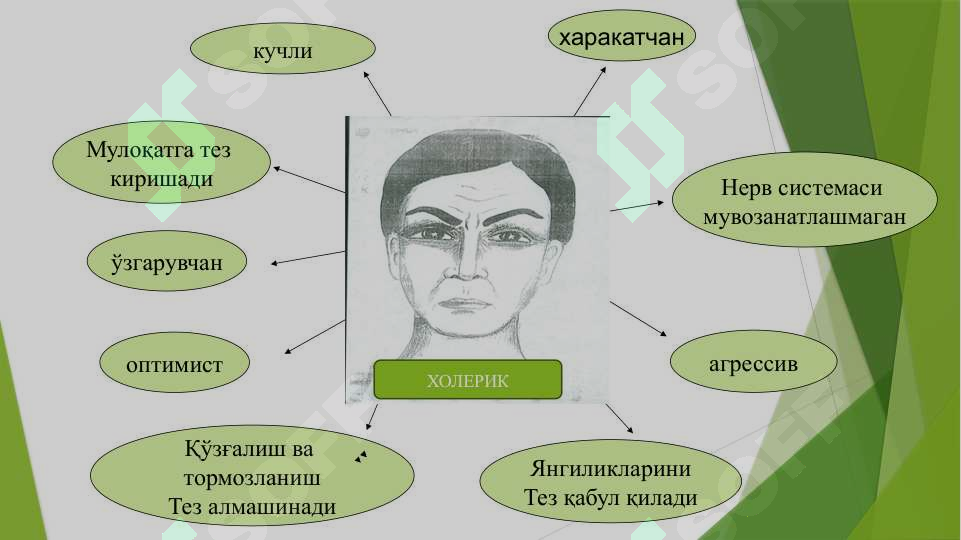 кучли

харакатчан

Мулоқатга тез киришади

Нерв системаси мувозанатлашмаган

ўзгарувчан

оптимист

агрессив

ХОЛЕРИК

Қўзғалиш ва тормозланиш Тез алмашинади

Янгиликларини Тез қабул қилади